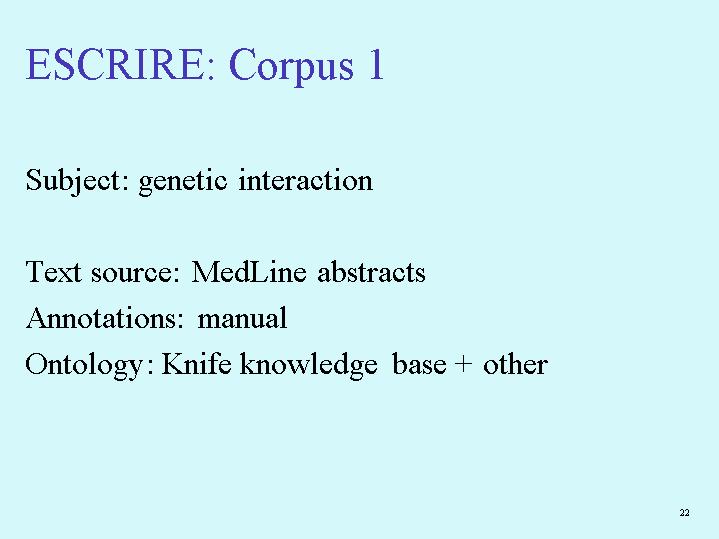 ESCRIRE: Corpus 1

Subject: genetic interaction

Text source: MedLine abstracts
Annotations: manual
Ontology: Knife knowledge base + other

22